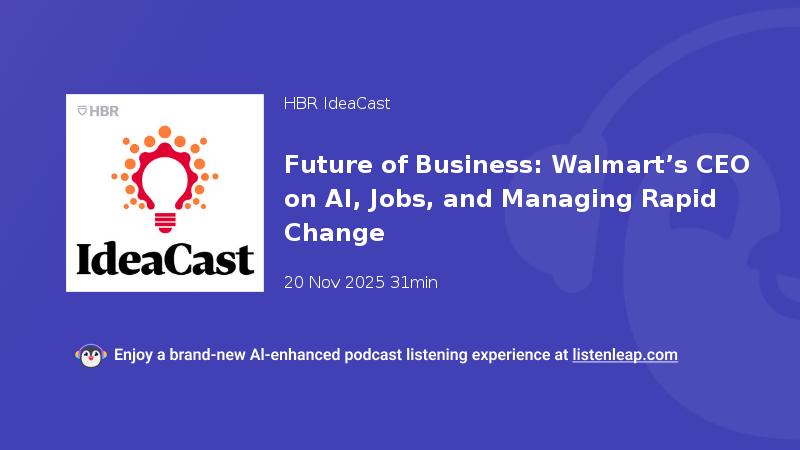 HBR

IdeaCast

HBR IdeaCast

Future of Business: Walmart’s CEO on AI, Jobs, and Managing Rapid Change

20 Nov 2025 31min

Enjoy a brand-new AI-enhanced podcast listening experience at listenleap.com